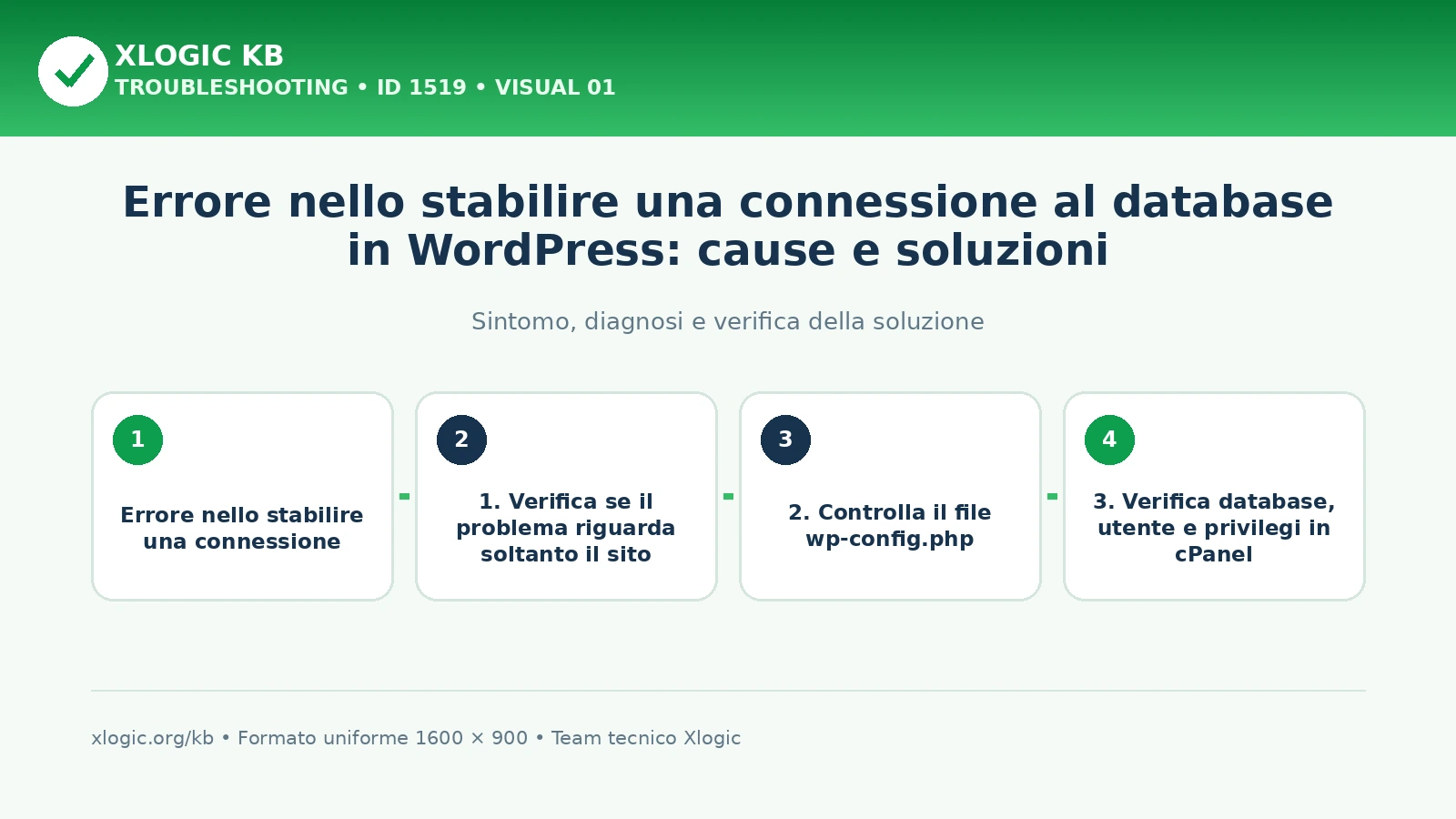 XLOGIC KB
TROUBLESHOOTING • ID 1519 • VISUAL 01

Errore nello stabilire una connessione al database in WordPress: cause e soluzioni

Sintomo, diagnosi e verifica della soluzione

1
Errore nello stabilire una connessione

2
1. Verifica se il problema riguarda soltanto il sito

3
2. Controlla il file wp-config.php

4
3. Verifica database, utente e privilegi in cPanel

xlogic.org/kb • Formato uniforme 1600 × 900 • Team tecnico Xlogic